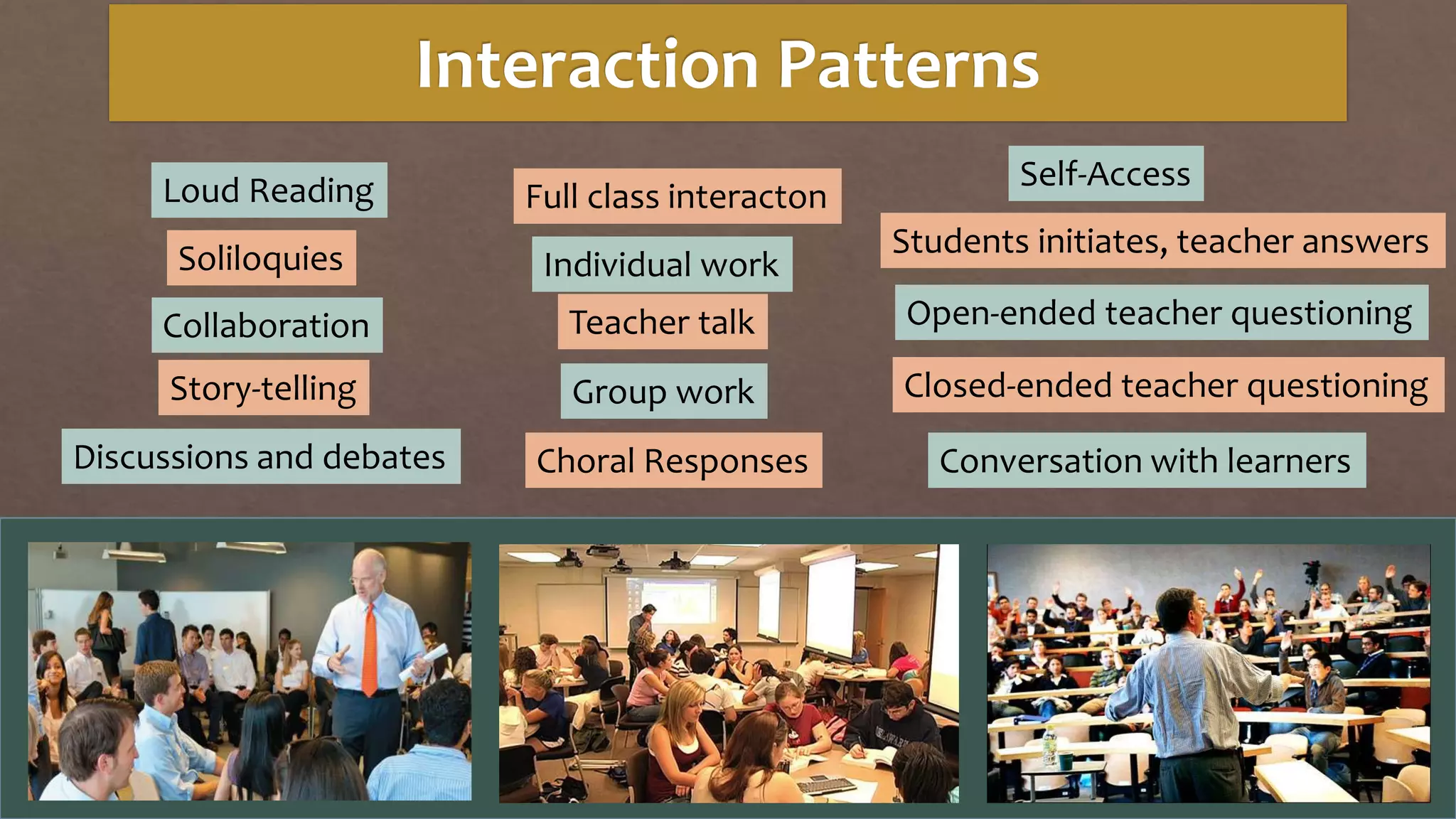 Interaction Patterns

Loud Reading

Soliloquies

Collaboration

Story-telling

Discussions and debates

Full class interacton

Individual work

Teacher talk

Group work

Choral Responses

Self-Access

Students initiates, teacher answers

Open-ended teacher questioning

Closed-ended teacher questioning

Conversation with learners